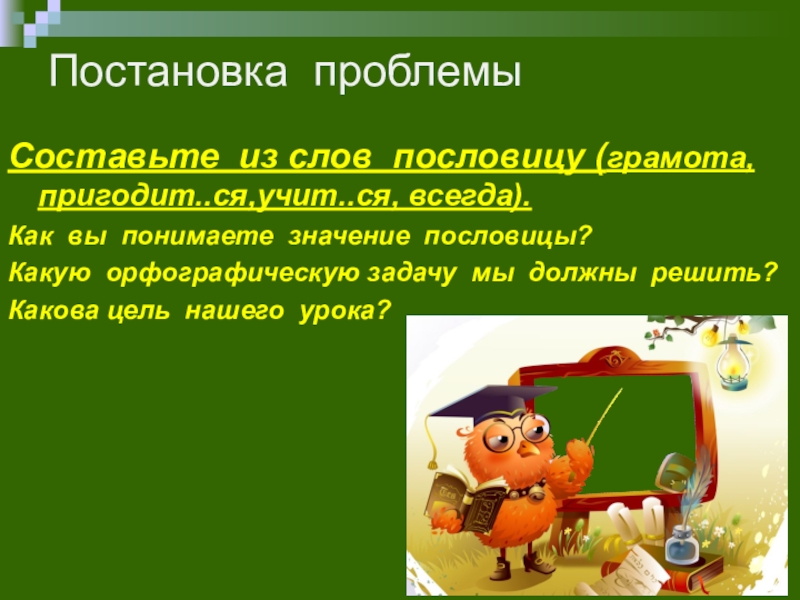 Постановка проблемы

Составьте из слов пословицу (грамота, пригодит..ся,учит..ся, всегда).

Как вы понимаете значение пословицы?

Какую орфографическую задачу мы должны решить?

Какова цель нашего урока?